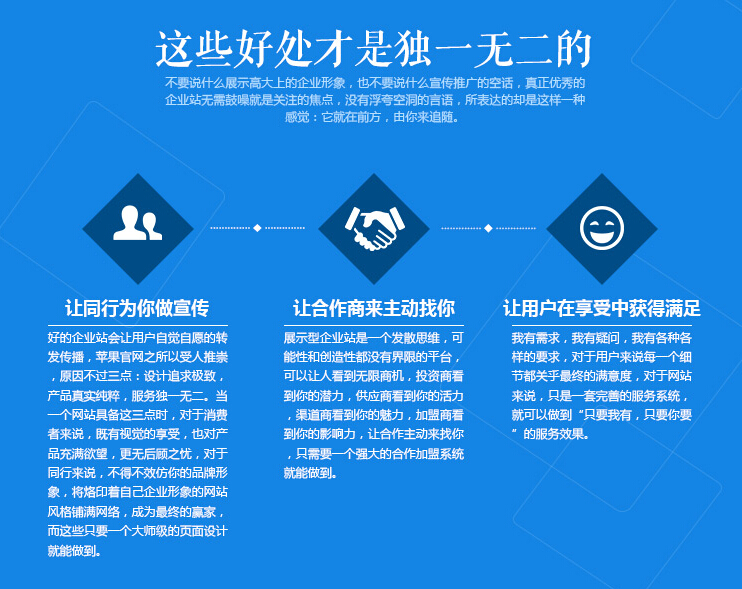 这些好处才是独一无二的

不要说什么展示高大上的企业形象，也不要说什么宣传推广的空话，真正优秀的企业站无需鼓噪就是关注的焦点，没有浮夸空洞的言语，所表达的却是这样一种感觉：它就在前方，由你来追随。

让同行为你做宣传

好的企业站会让用户自觉自愿的转发传播，苹果官网之所以受人推崇，原因不过三点：设计追求极致，产品真实纯粹，服务独一无二。当一个网站具备这三点时，对于消费者来说，既有视觉的享受，也对产品充满欲望，更无后顾之忧，对于同行来说，不得不效仿你的品牌形象，将烙印着自己企业形象的网站风格铺满网络，成为最终的赢家，而这些只要一个大师级的页面设计就能做到。

让合作商来主动找你

展示型企业站是一个发散思维，可能性和创造性都没有界限的平台，可以让人看到无限商机，投资商看到你的潜力，供应商看到你的活力，渠道商看到你的魅力，加盟商看到你的影响力，让合作主动来找你，只需要一个强大的合作加盟系统就能做到。

让用户在享受中获得满足

我有需求，我有疑问，我有各种各样的要求，对于用户来说每一个细节都关乎最终的满意度，对于网站来说，只是一套完善的服务系统，就可以做到“只要我有，只要你要”的服务效果。